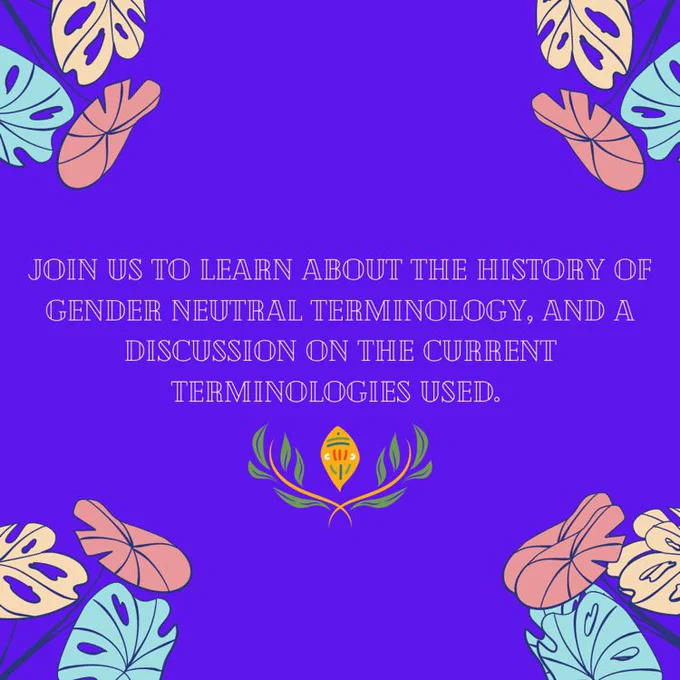 JOIN US TO LEARN ABOUT THE HISTORY OF GENDER NEUTRAL TERMINOLOGY, AND A DISCUSSION ON THE CURRENT TERMINOLOGIES USED.